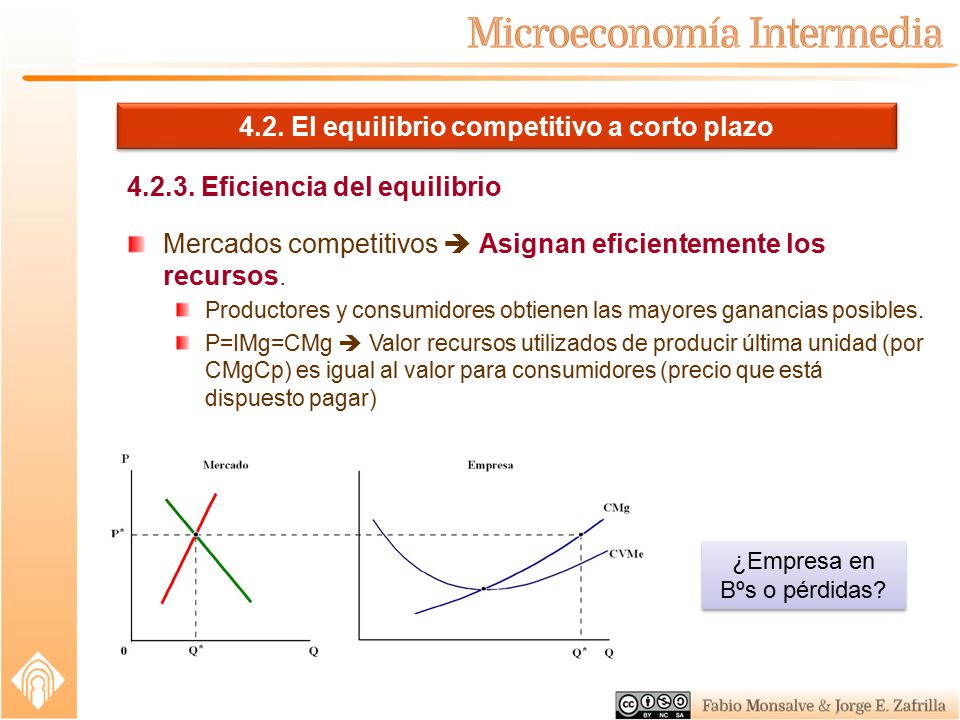 Microeconomía Intermedia

4.2. El equilibrio competitivo a corto plazo

4.2.3. Eficiencia del equilibrio

Mercados competitivos ➔ Asignan eficientemente los recursos.

Productores y consumidores obtienen las mayores ganancias posibles.

P=IMg=CMg ➔ Valor recursos utilizados de producir última unidad (por CMgCp) es igual al valor para consumidores (precio que está dispuesto pagar)

P

Mercado

P*

0

Q*

Q

Empresa

CMg

CVMe

Q*

Q

¿Empresa en Bºs o pérdidas?

BY NC SA

Fabio Monsalve & Jorge E. Zafrilla